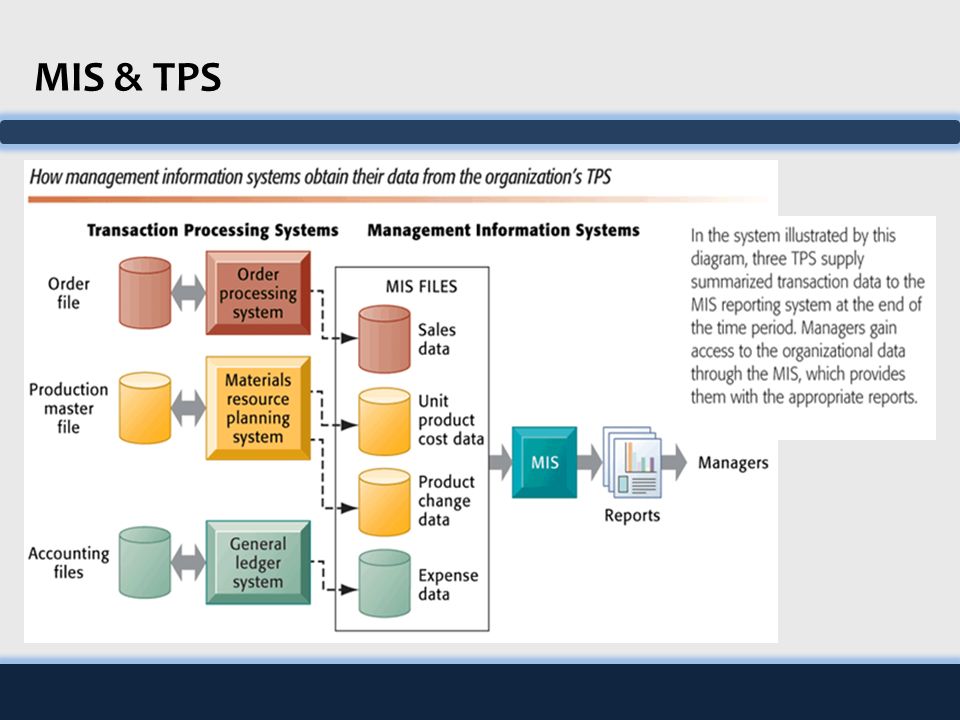 MIS & TPS

How management information systems obtain their data from the organization's TPS

Transaction Processing Systems

Management Information Systems

Order file

Order processing system

Production master file

Materials resource planning system

Accounting files

General ledger system

MIS FILES

Sales data

Unit product cost data

Product change data

Expense data

MIS

Reports

Managers

In the system illustrated by this diagram, three TPS supply summarized transaction data to the MIS reporting system at the end of the time period. Managers gain access to the organizational data through the MIS, which provides them with the appropriate reports.